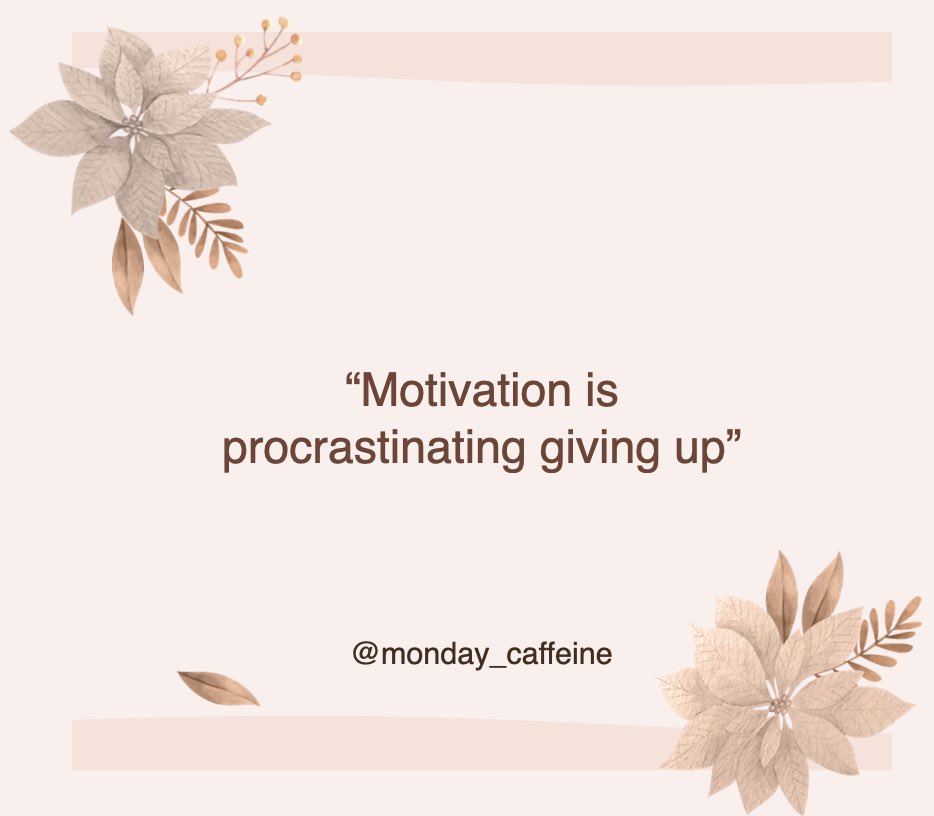 “Motivation is procrastinating giving up”

@monday_caffeine